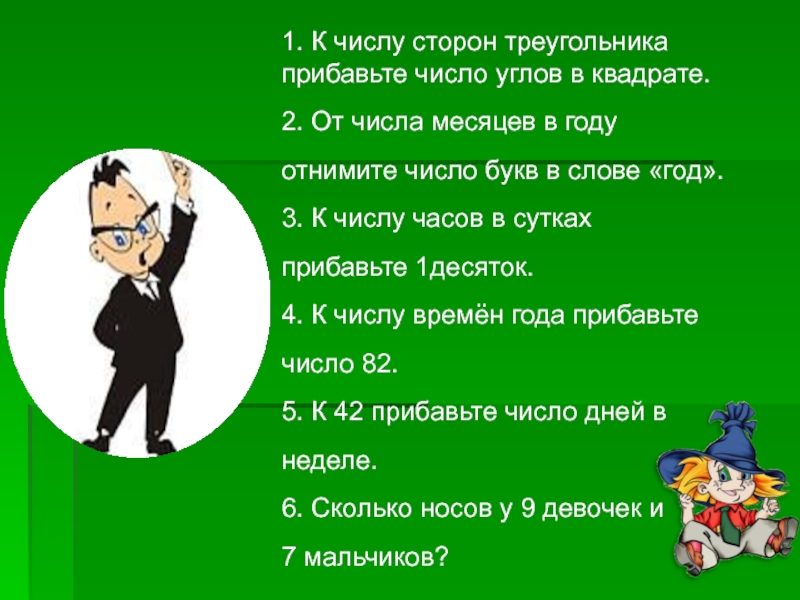 1. К числу сторон треугольника прибавьте число углов в квадрате.

2. От числа месяцев в году отнимите число букв в слове «год».

3. К числу часов в сутках прибавьте 1десяток.

4. К числу времён года прибавьте число 82.

5. К 42 прибавьте число дней в неделе.

6. Сколько носов у 9 девочек и 7 мальчиков?